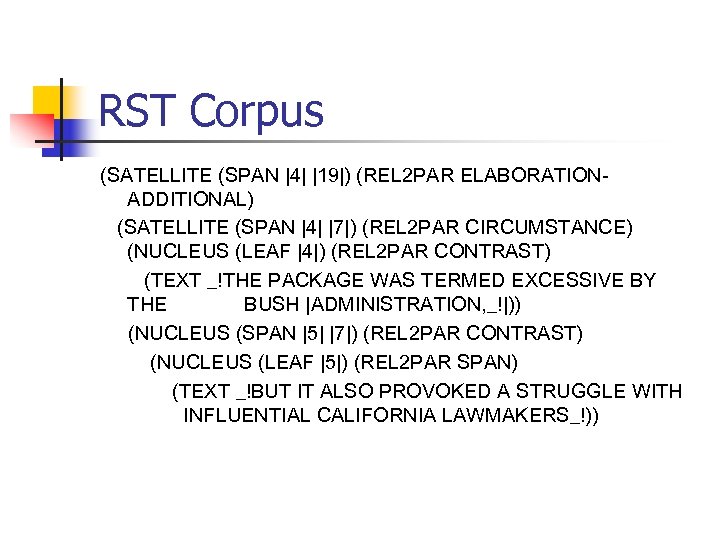 RST Corpus

(SATELLITE (SPAN |4| |19|) (REL2PAR ELABORATION-ADDITIONAL)

(SATELLITE (SPAN |4| |7|) (REL2PAR CIRCUMSTANCE)

(NUCLEUS (LEAF |4|) (REL2PAR CONTRAST)

(TEXT _!THE PACKAGE WAS TERMED EXCESSIVE BY THE BUSH |ADMINISTRATION,_!|))

(NUCLEUS (SPAN |5| |7|) (REL2PAR CONTRAST)

(NUCLEUS (LEAF |5|) (REL2PAR SPAN)

(TEXT _!BUT IT ALSO PROVOKED A STRUGGLE WITH INFLUENTIAL CALIFORNIA LAWMAKERS_!))